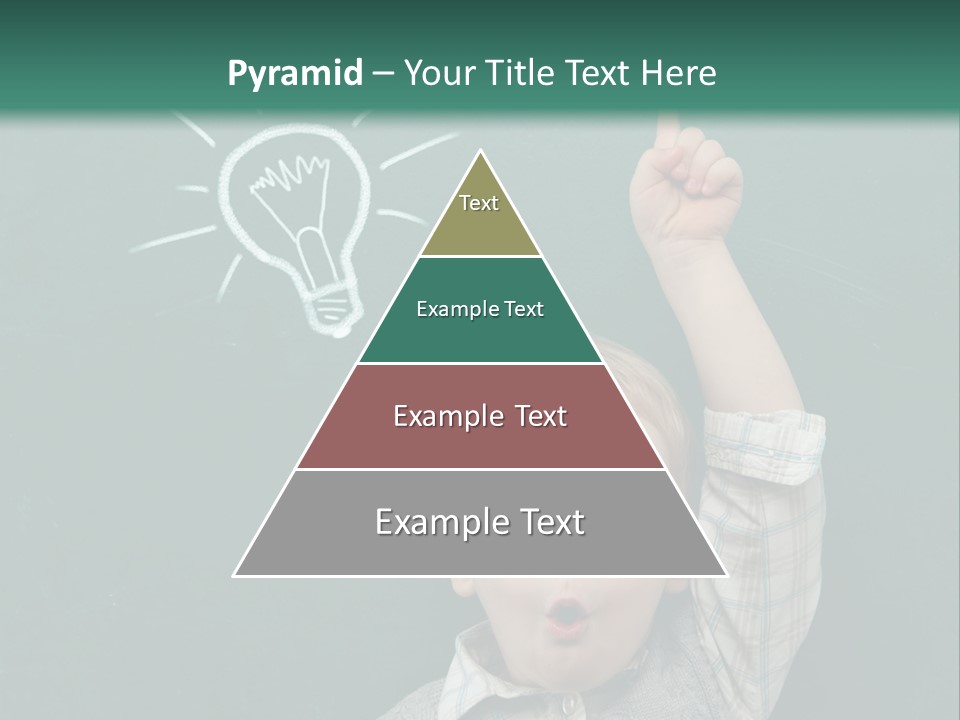 Pyramid – Your Title Text Here

Text

Example Text

Example Text

Example Text